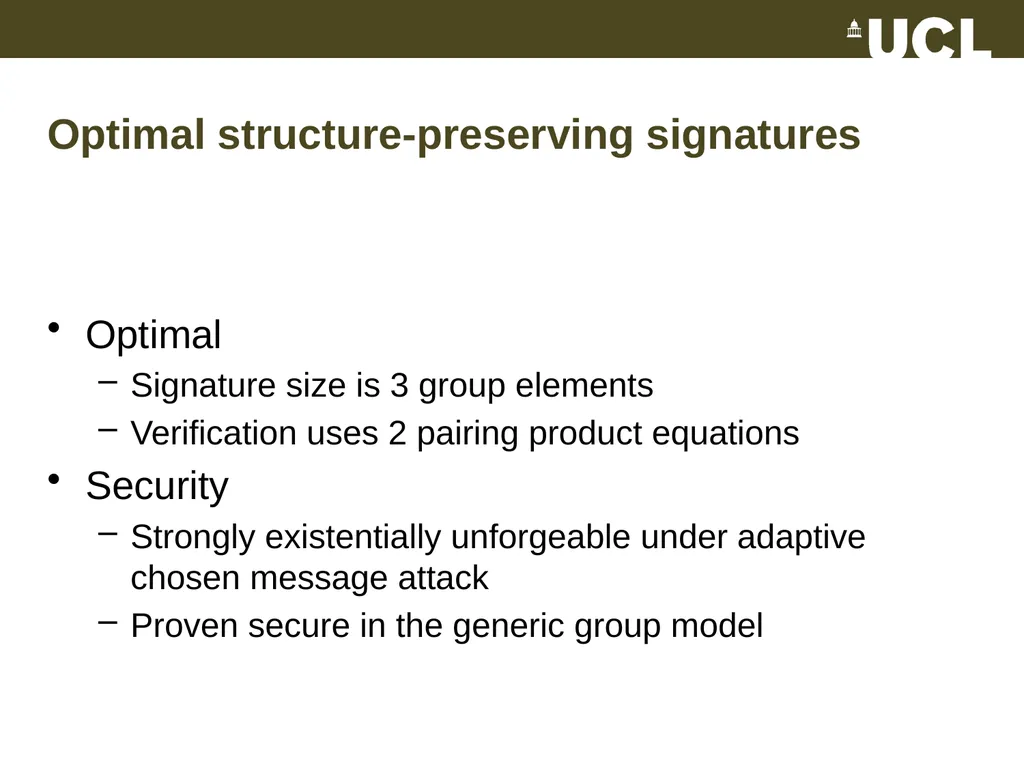 UCL

Optimal structure-preserving signatures

• Optimal
 – Signature size is 3 group elements
 – Verification uses 2 pairing product equations
• Security
 – Strongly existentially unforgeable under adaptive chosen message attack
 – Proven secure in the generic group model